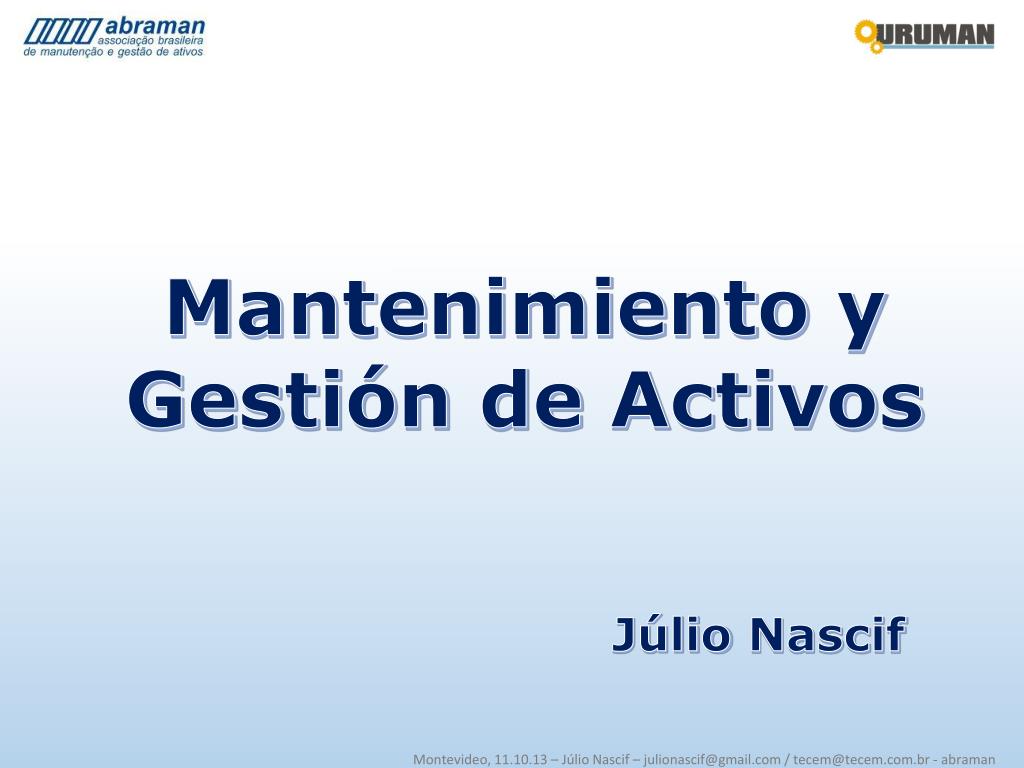 abraman
associação brasileira
de manutenção e gestão de ativos

URUMAN

Mantenimiento y Gestión de Activos

Júlio Nascif

Montevideo, 11.10.13 – Júlio Nascif – julionascif@gmail.com / tecem@tecem.com.br - abraman